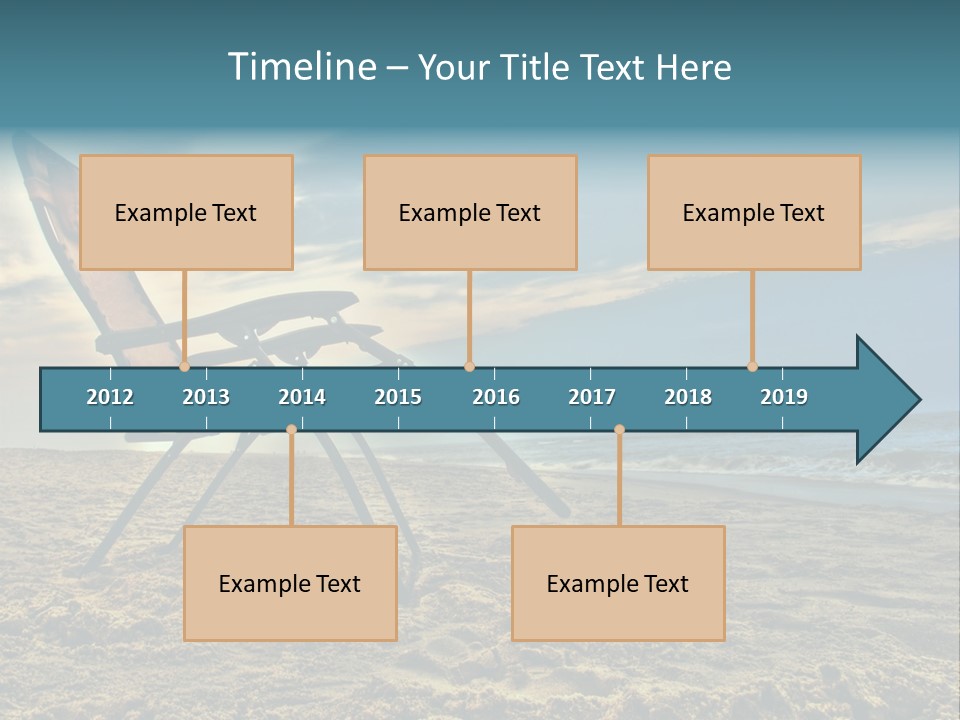 Timeline – Your Title Text Here

Example Text

Example Text

Example Text

2012 2013 2014 2015 2016 2017 2018 2019

Example Text

Example Text